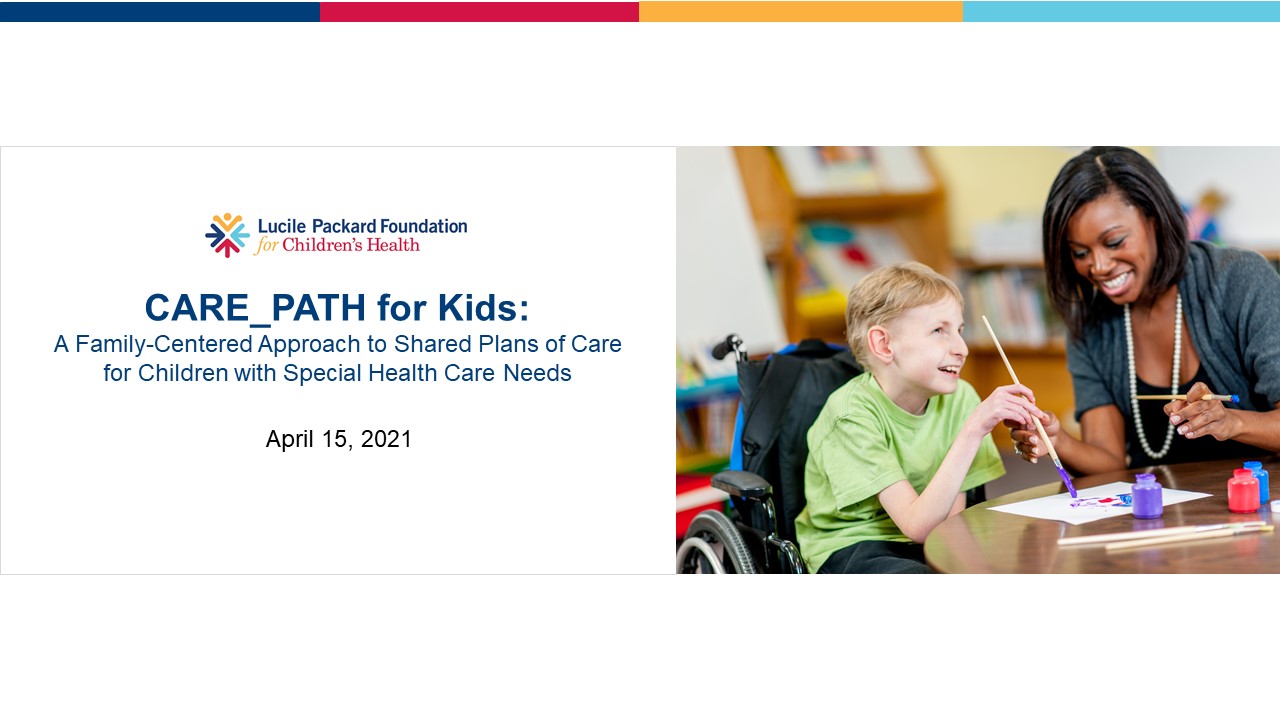 Lucile Packard Foundation
for Children's Health

CARE_PATH for Kids:
A Family-Centered Approach to Shared Plans of Care for Children with Special Health Care Needs

April 15, 2021